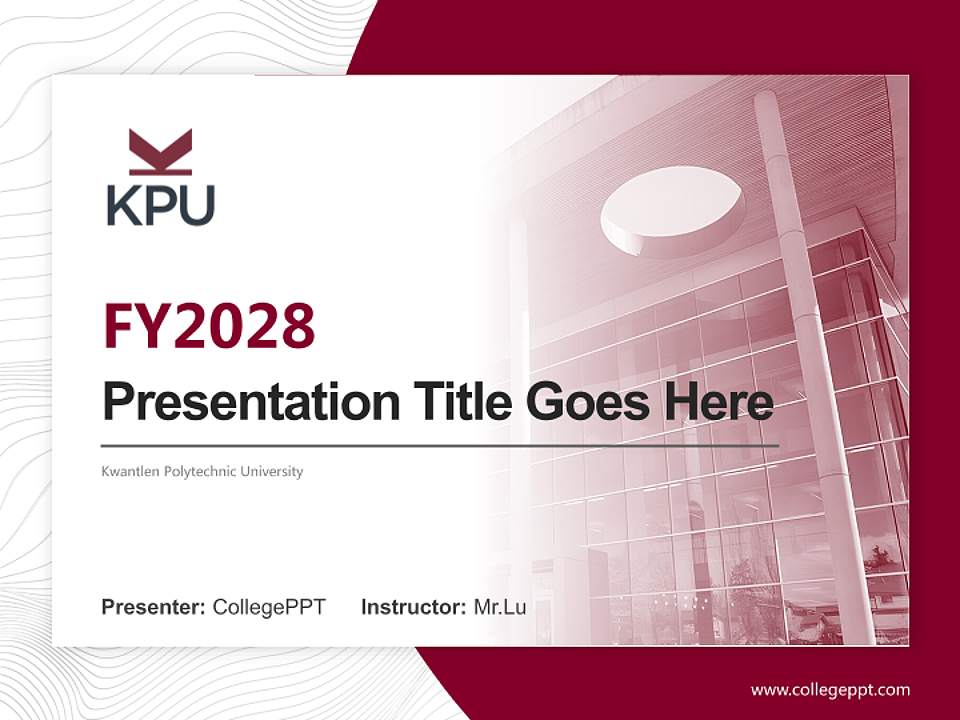 KPU

FY2028

Presentation Title Goes Here

Kwantlen Polytechnic University

Presenter: CollegePPT Instructor: Mr.Lu

www.collegeppt.com